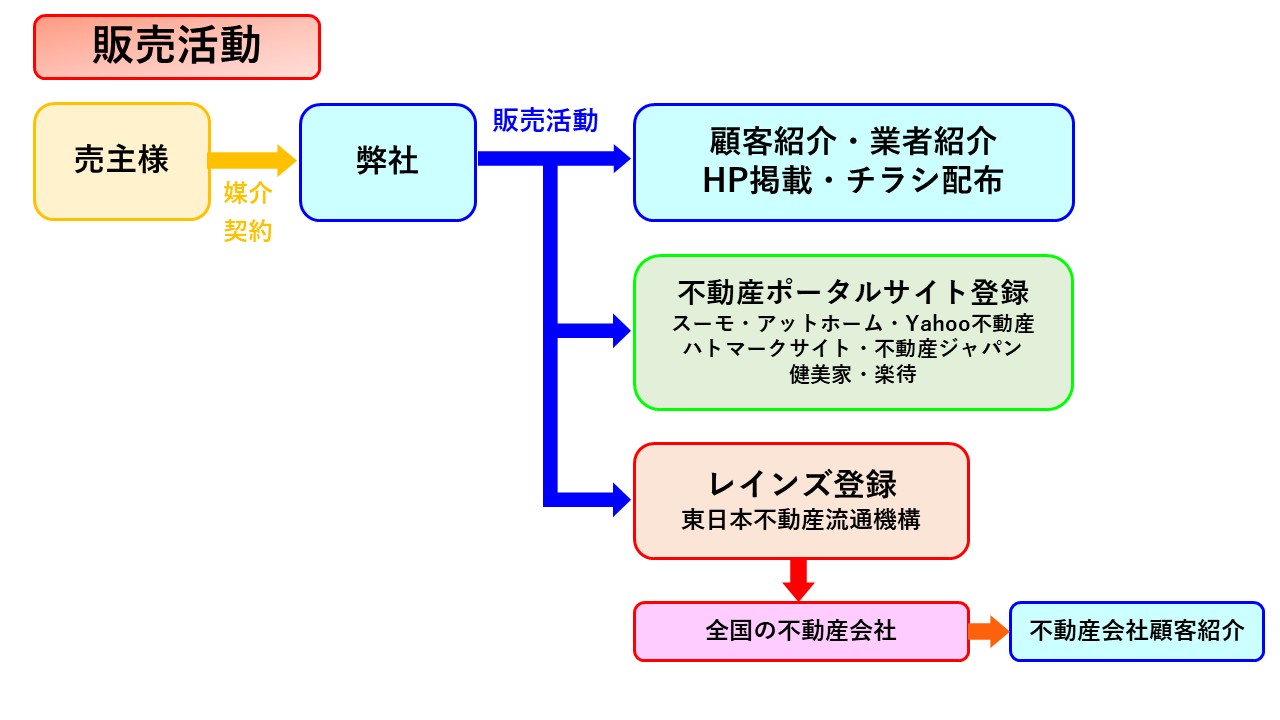 販売活動

売主様

媒介
契約

弊社

販売活動

顧客紹介・業者紹介
HP掲載・チラシ配布

不動産ポータルサイト登録
スーモ・アットホーム・Yahoo不動産
ハトマークサイト・不動産ジャパン
健美家・楽待

レインズ登録
東日本不動産流通機構

全国の不動産会社

不動産会社顧客紹介